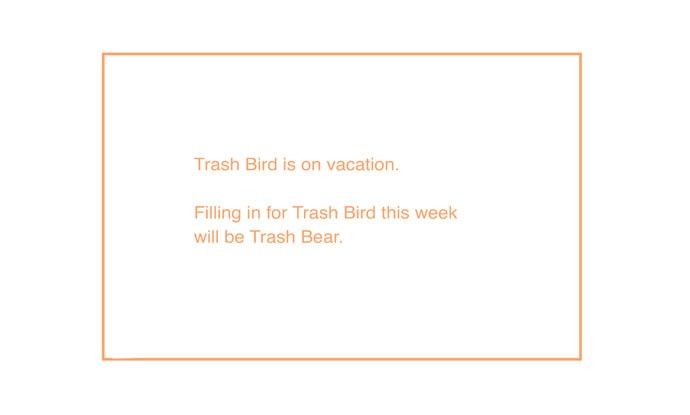 Trash Bird is on vacation.

Filling in for Trash Bird this week will be Trash Bear.